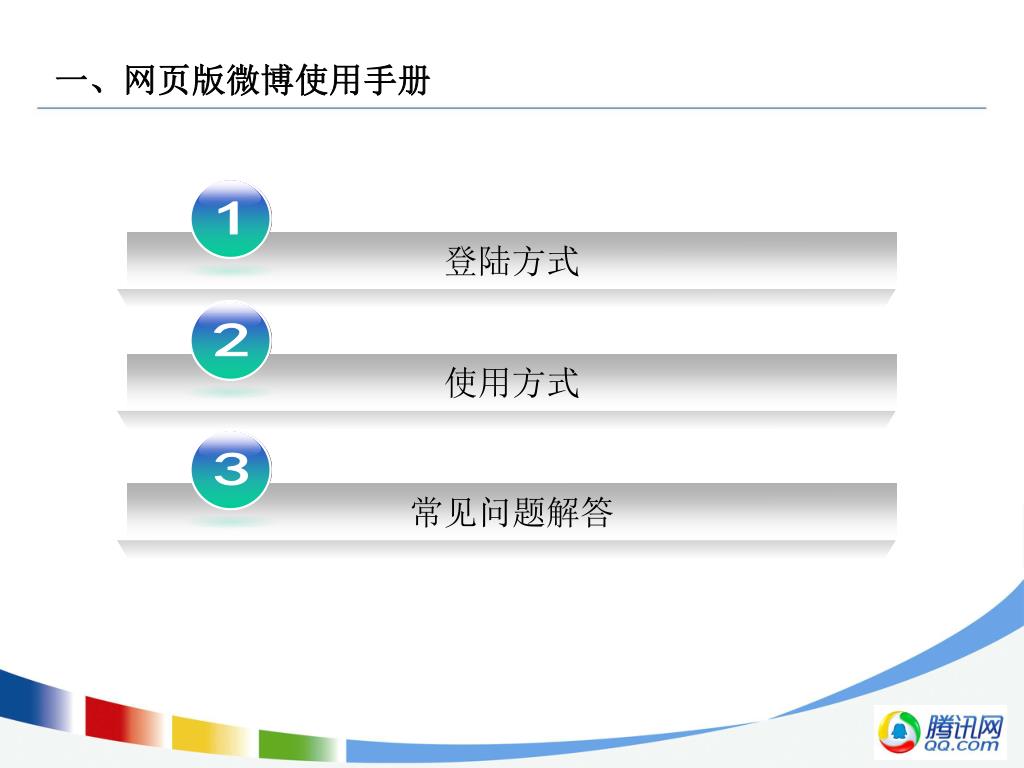 一、网页版微博使用手册

1
登陆方式

2
使用方式

3
常见问题解答

腾讯网
QQ.com